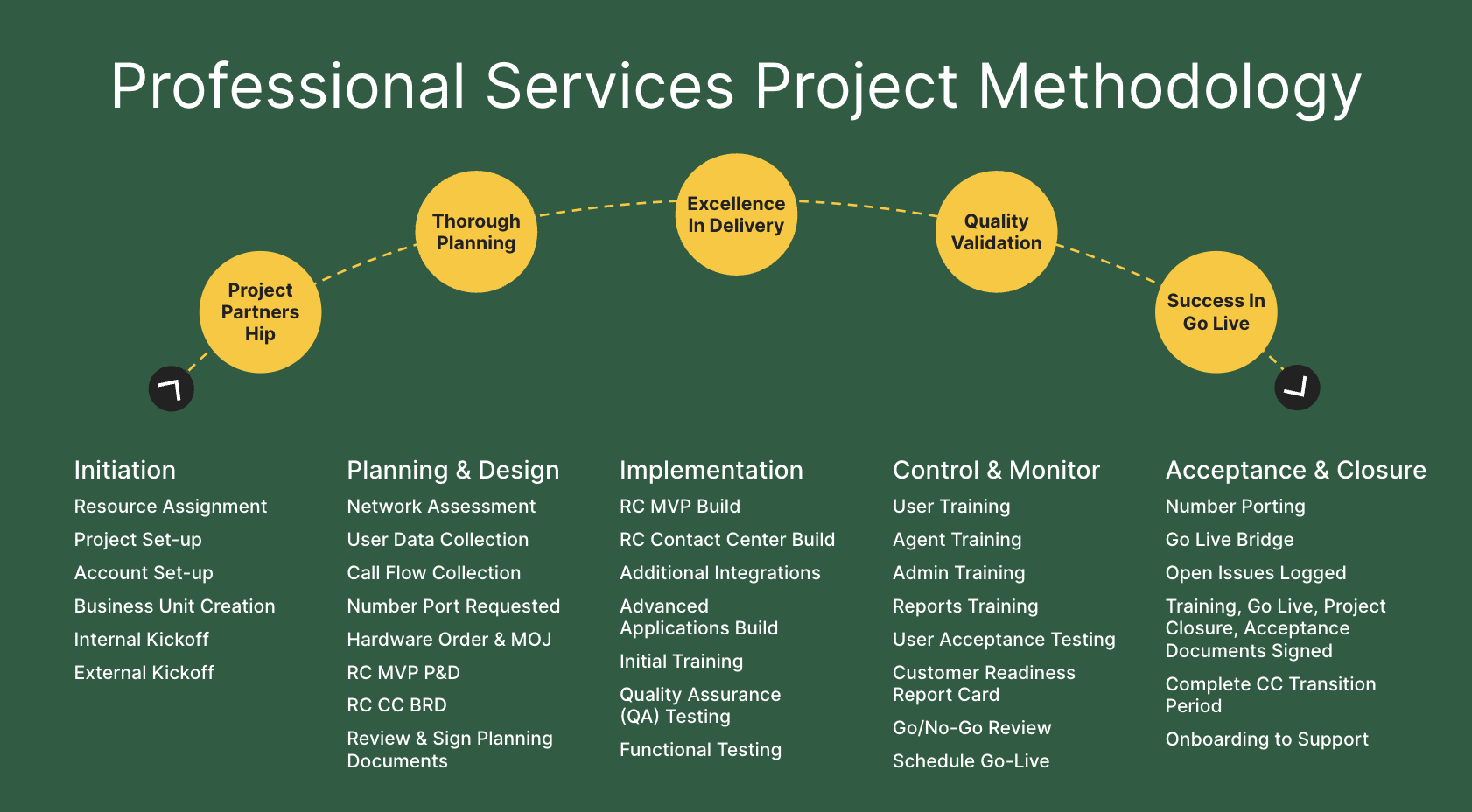 Professional Services Project Methodology

Project Partners Hip

Thorough Planning

Excellence In Delivery

Quality Validation

Success In Go Live

Initiation
Resource Assignment
Project Set-up
Account Set-up
Business Unit Creation
Internal Kickoff
External Kickoff

Planning & Design
Network Assessment
User Data Collection
Call Flow Collection
Number Port Requested
Hardware Order & MOJ
RC MVP P&D
RC CC BRD
Review & Sign Planning Documents

Implementation
RC MVP Build
RC Contact Center Build
Additional Integrations
Advanced Applications Build
Initial Training
Quality Assurance (QA) Testing
Functional Testing

Control & Monitor
User Training
Agent Training
Admin Training
Reports Training
User Acceptance Testing
Customer Readiness Report Card
Go/No-Go Review
Schedule Go-Live

Acceptance & Closure
Number Porting
Go Live Bridge
Open Issues Logged
Training, Go Live, Project Closure, Acceptance Documents Signed
Complete CC Transition Period
Onboarding to Support